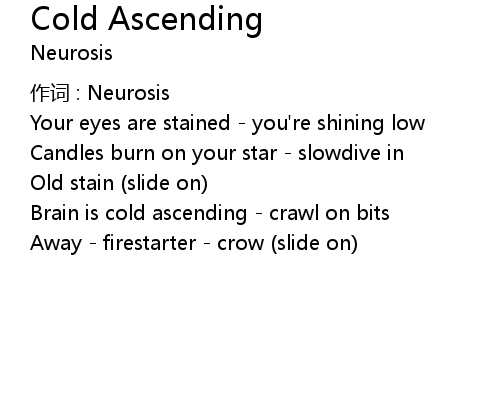 Cold Ascending
Neurosis

作词 : Neurosis
Your eyes are stained - you're shining low
Candles burn on your star - slowdive in
Old stain (slide on)
Brain is cold ascending - crawl on bits
Away - firestarter - crow (slide on)